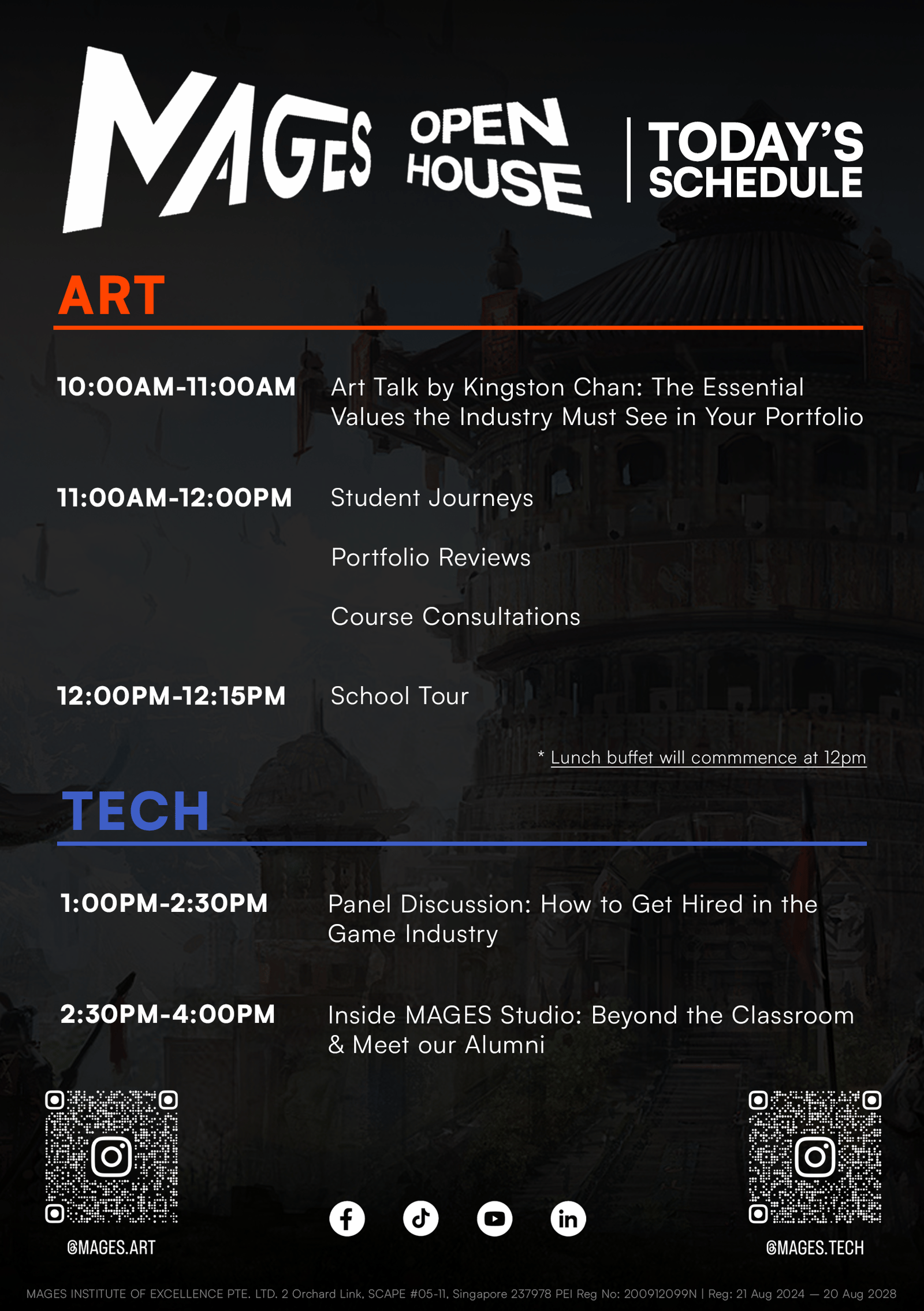 MAGES OPEN HOUSE | TODAY'S SCHEDULE

ART

10:00AM-11:00AM Art Talk by Kingston Chan: The Essential Values the Industry Must See in Your Portfolio

11:00AM-12:00PM Student Journeys

Portfolio Reviews

Course Consultations

12:00PM-12:15PM School Tour

* Lunch buffet will commmence at 12pm

TECH

1:00PM-2:30PM Panel Discussion: How to Get Hired in the Game Industry

2:30PM-4:00PM Inside MAGES Studio: Beyond the Classroom & Meet our Alumni

@MAGES.ART

@MAGES.TECH

MAGES INSTITUTE OF EXCELLENCE PTE. LTD. 2 Orchard Link, SCAPE #05-11, Singapore 237978 PEI Reg No: 200912099N | Reg: 21 Aug 2024 — 20 Aug 2028